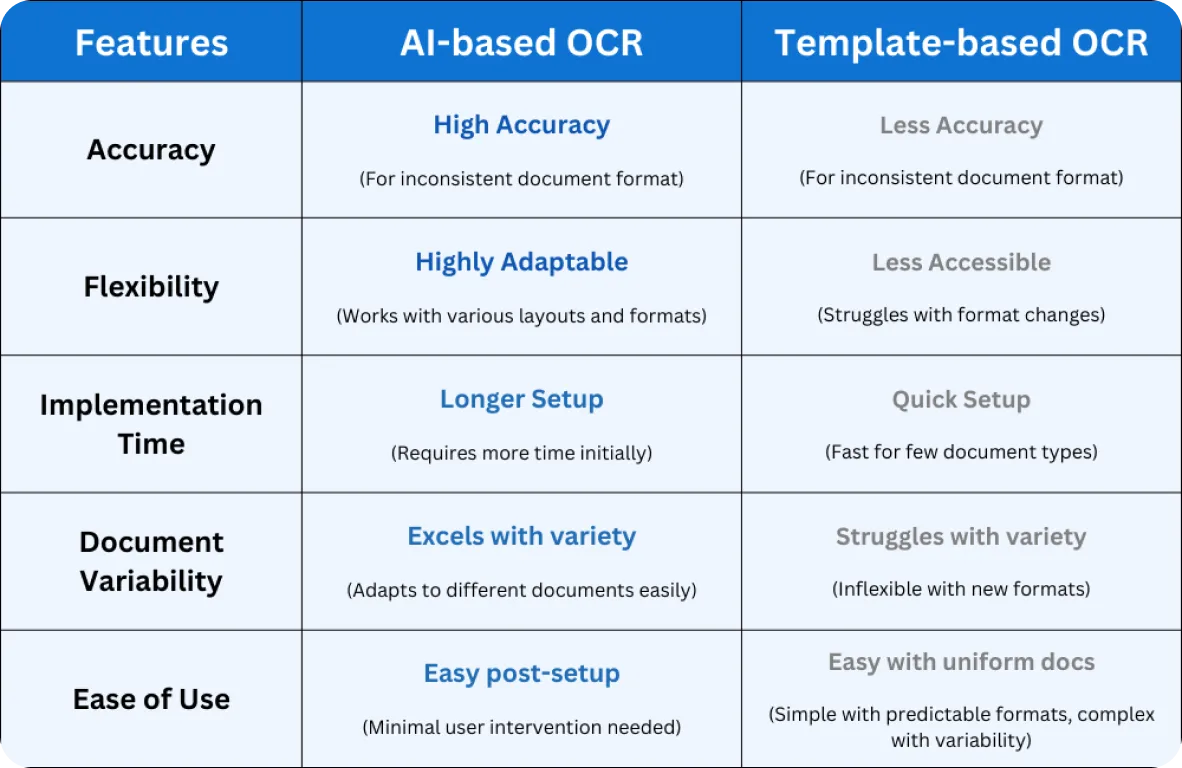 | Features | AI-based OCR | Template-based OCR |
|---|---|---|
| Accuracy | High Accuracy (For inconsistent document format) | Less Accuracy (For inconsistent document format) |
| Flexibility | Highly Adaptable (Works with various layouts and formats) | Less Accessible (Struggles with format changes) |
| Implementation Time | Longer Setup (Requires more time initially) | Quick Setup (Fast for few document types) |
| Document Variability | Excels with variety (Adapts to different documents easily) | Struggles with variety (Inflexible with new formats) |
| Ease of Use | Easy post-setup (Minimal user intervention needed) | Easy with uniform docs (Simple with predictable formats, complex with variability) |